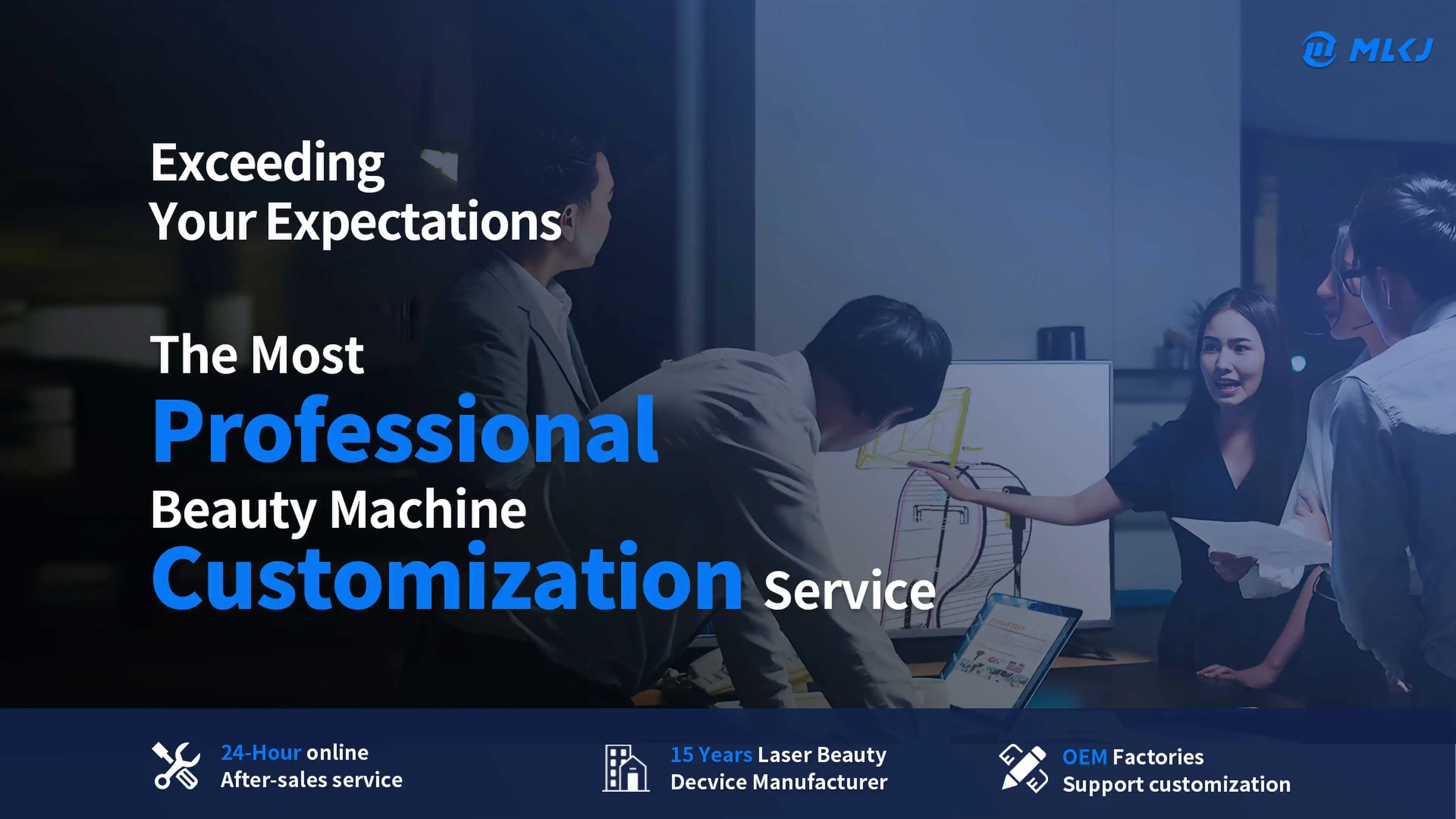 MLKJ

Exceeding
Your Expectations

The Most
Professional
Beauty Machine
Customization Service

24-Hour online
After-sales service

15 Years Laser Beauty
Decvice Manufacturer

OEM Factories
Support customization